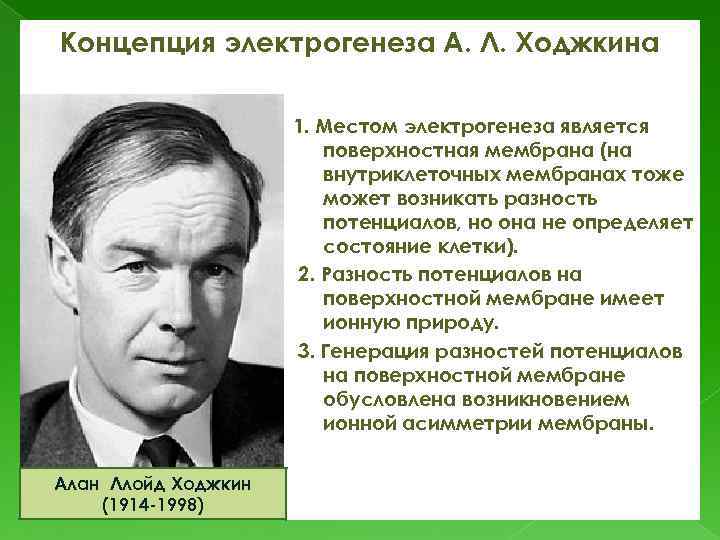 Концепция электрогенеза А. Л. Ходжкина

1. Местом электрогенеза является поверхностная мембрана (на внутриклеточных мембранах тоже может возникать разность потенциалов, но она не определяет состояние клетки).

2. Разность потенциалов на поверхностной мембране имеет ионную природу.

3. Генерация разностей потенциалов на поверхностной мембране обусловлена возникновением ионной асимметрии мембраны.

Алан Ллойд Ходжкин
(1914-1998)